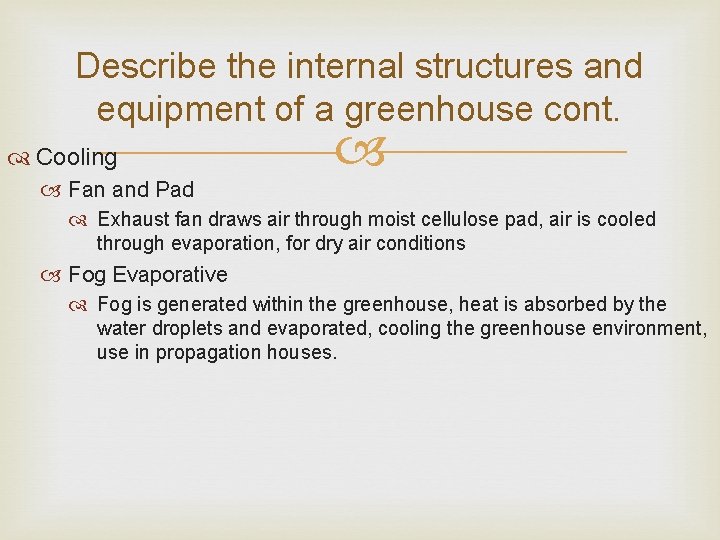 Describe the internal structures and equipment of a greenhouse cont.

Cooling

Fan and Pad

Exhaust fan draws air through moist cellulose pad, air is cooled through evaporation, for dry air conditions

Fog Evaporative

Fog is generated within the greenhouse, heat is absorbed by the water droplets and evaporated, cooling the greenhouse environment, use in propagation houses.